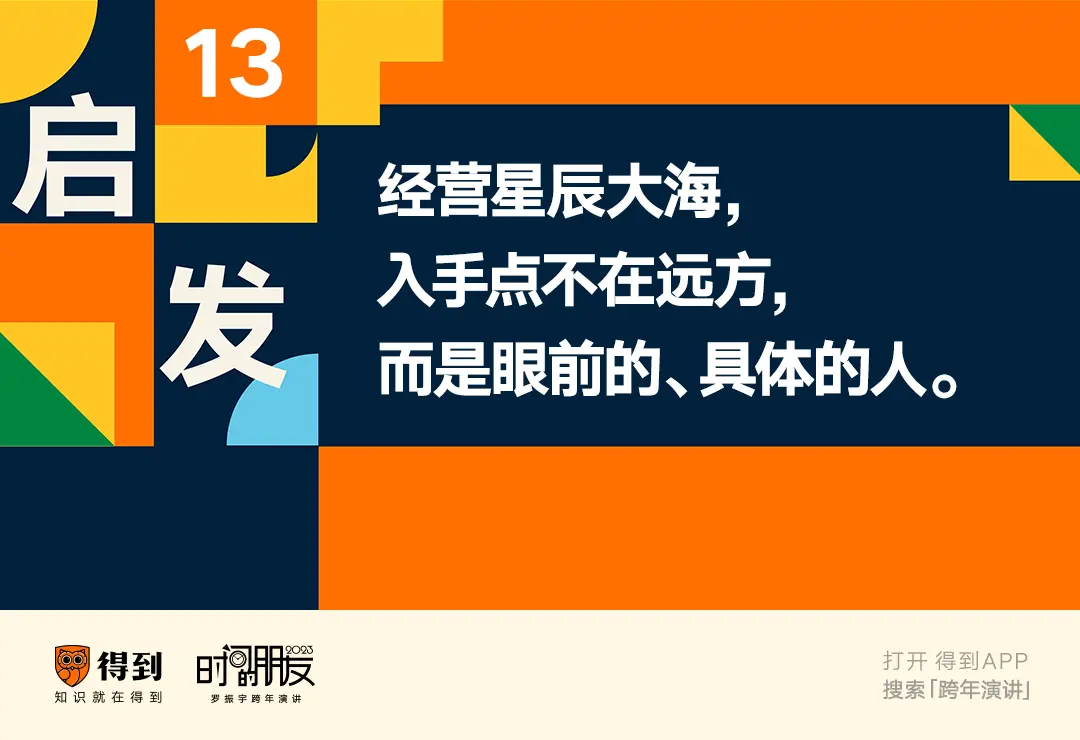 13

启发

经营星辰大海，
入手点不在远方，
而是眼前的、具体的人。

得到
知识就在得到

时间的朋友 2023
罗振宇跨年演讲

打开 得到APP
搜索「跨年演讲」